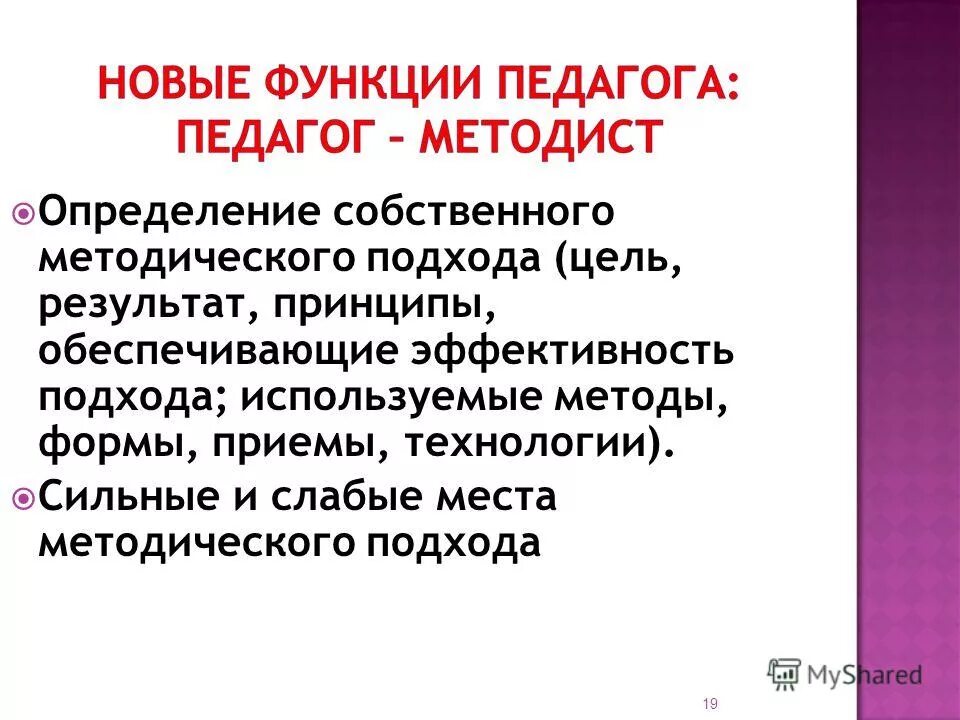 НОВЫЕ ФУНКЦИИ ПЕДАГОГА: ПЕДАГОГ – МЕТОДИСТ

Определение собственного методического подхода (цель, результат, принципы, обеспечивающие эффективность подхода; используемые методы, формы, приемы, технологии).

Сильные и слабые места методического подхода

MyShared

19